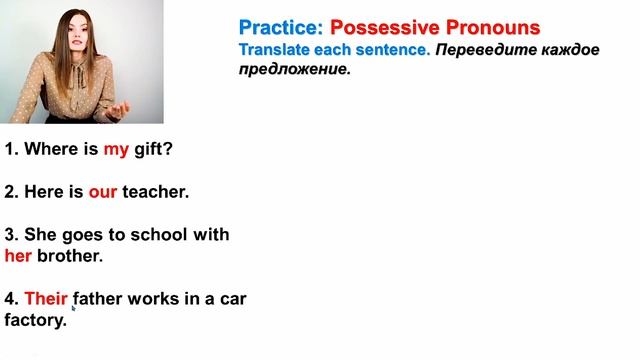 Practice: Possessive Pronouns
Translate each sentence. Переведите каждое предложение.

1. Where is my gift?

2. Here is our teacher.

3. She goes to school with her brother.

4. Their father works in a car factory.